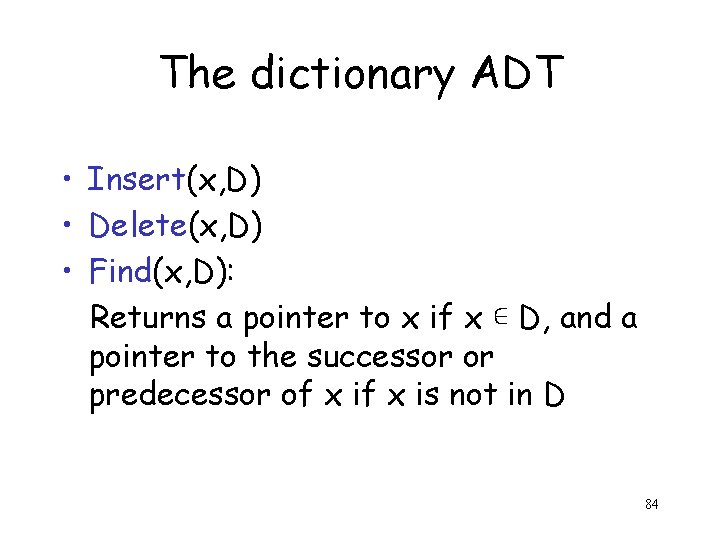 The dictionary ADT

• Insert(x,D)
• Delete(x,D)
• Find(x,D):

Returns a pointer to x if $x \in D$, and a pointer to the successor or predecessor of x if x is not in D

84